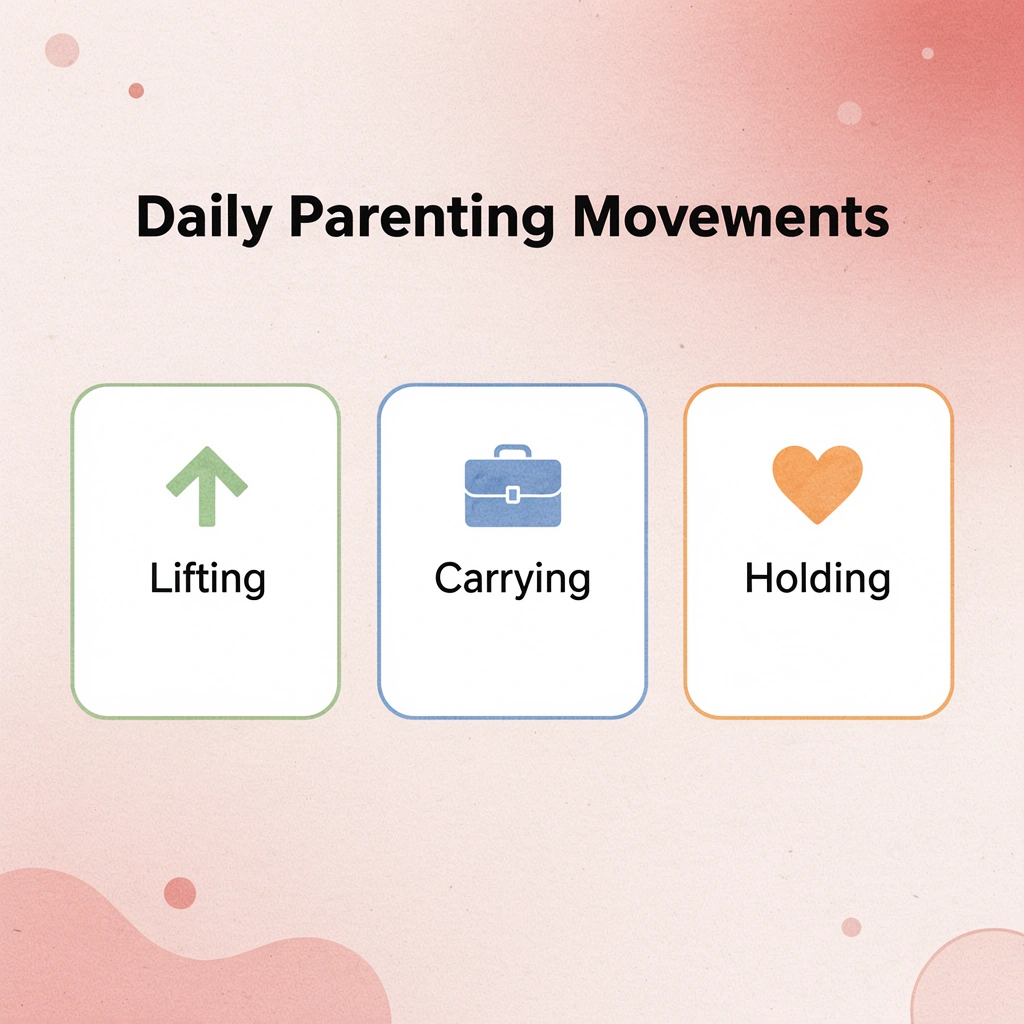 Daily Parenting Movements

Lifting

Carrying

Holding